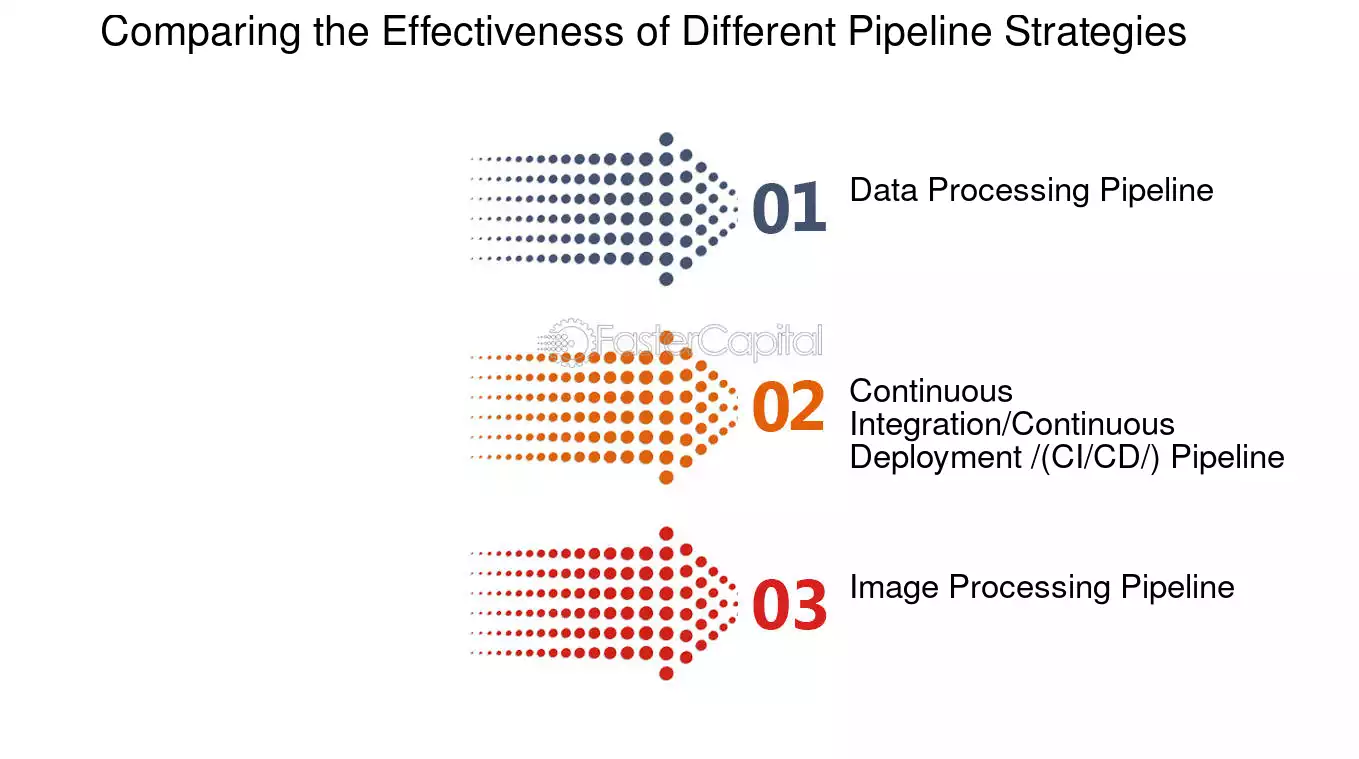 Comparing the Effectiveness of Different Pipeline Strategies

01 Data Processing Pipeline

FasterCapital

02 Continuous Integration/Continuous Deployment /(CI/CD/) Pipeline

03 Image Processing Pipeline